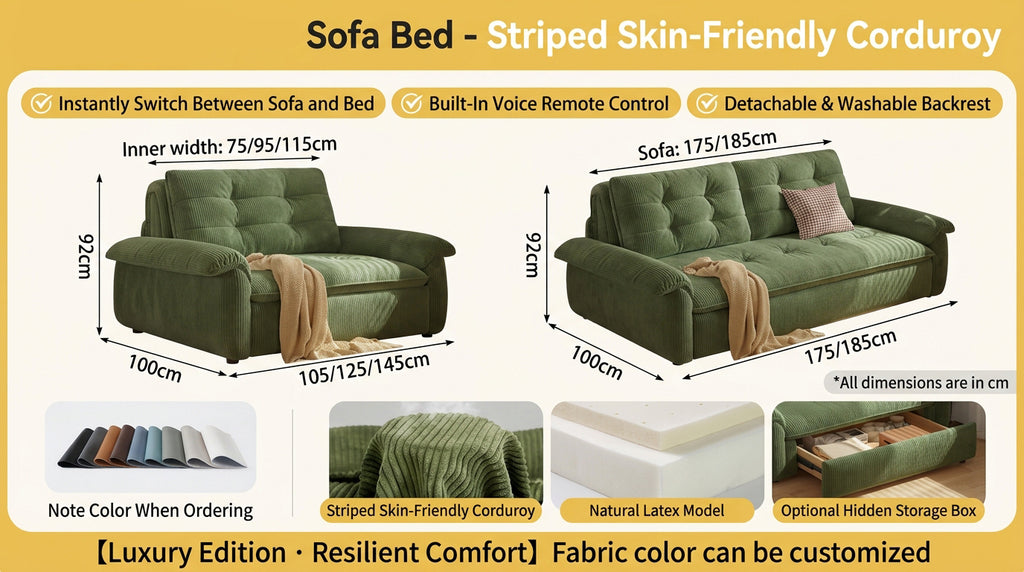 Sofa Bed - Striped Skin-Friendly Corduroy

Instantly Switch Between Sofa and Bed
Built-In Voice Remote Control
Detachable & Washable Backrest

Inner width: 75/95/115cm
92cm
100cm
105/125/145cm

Sofa: 175/185cm
92cm
100cm
175/185cm

*All dimensions are in cm

Note Color When Ordering
Striped Skin-Friendly Corduroy
Natural Latex Model
Optional Hidden Storage Box

【Luxury Edition · Resilient Comfort】Fabric color can be customized